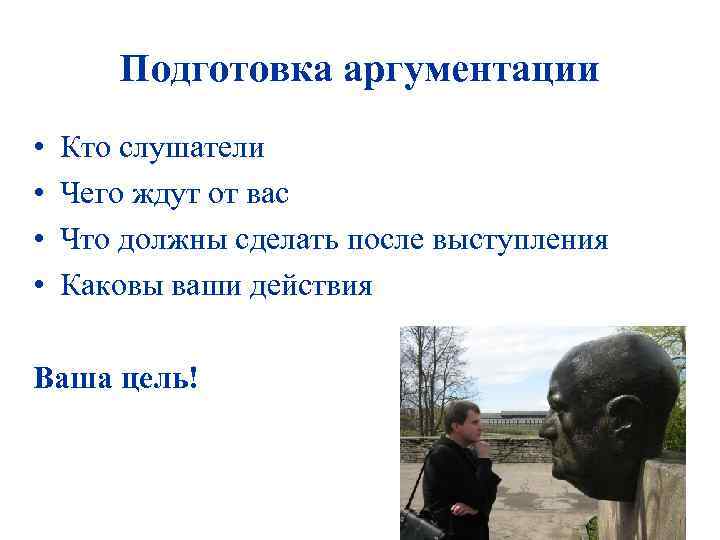 Подготовка аргументации

• Кто слушатели
• Чего ждут от вас
• Что должны сделать после выступления
• Каковы ваши действия

Ваша цель!